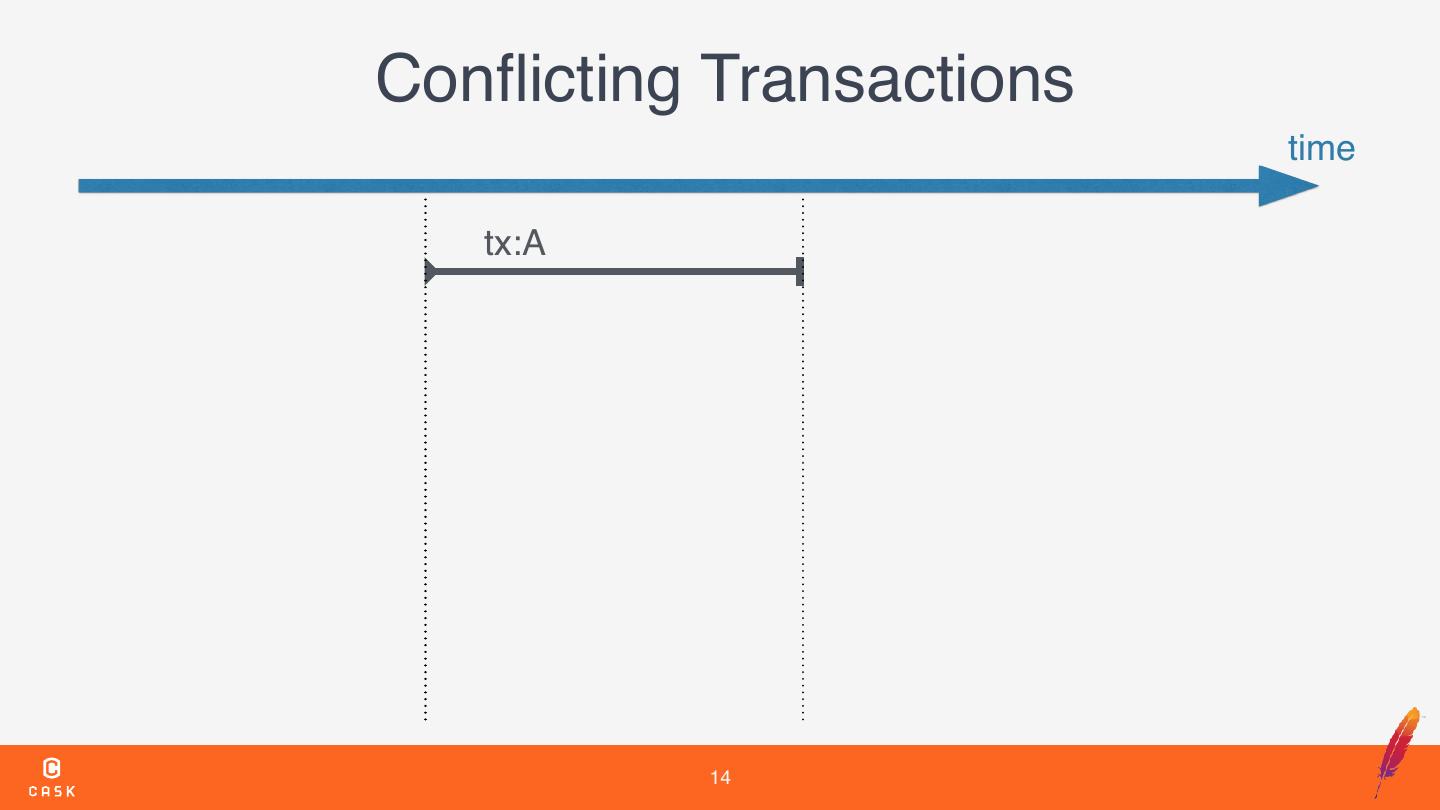 Conflicting Transactions

time

tx:A

CASK

14